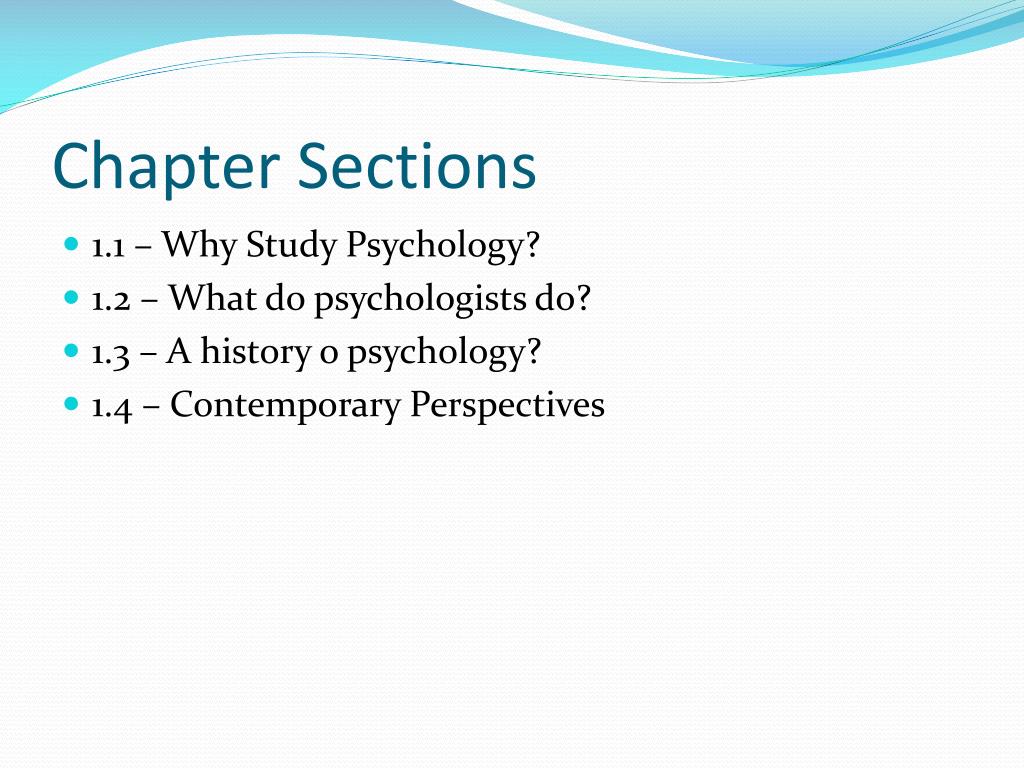 Chapter Sections

- 1.1 – Why Study Psychology?
- 1.2 – What do psychologists do?
- 1.3 – A history o psychology?
- 1.4 – Contemporary Perspectives